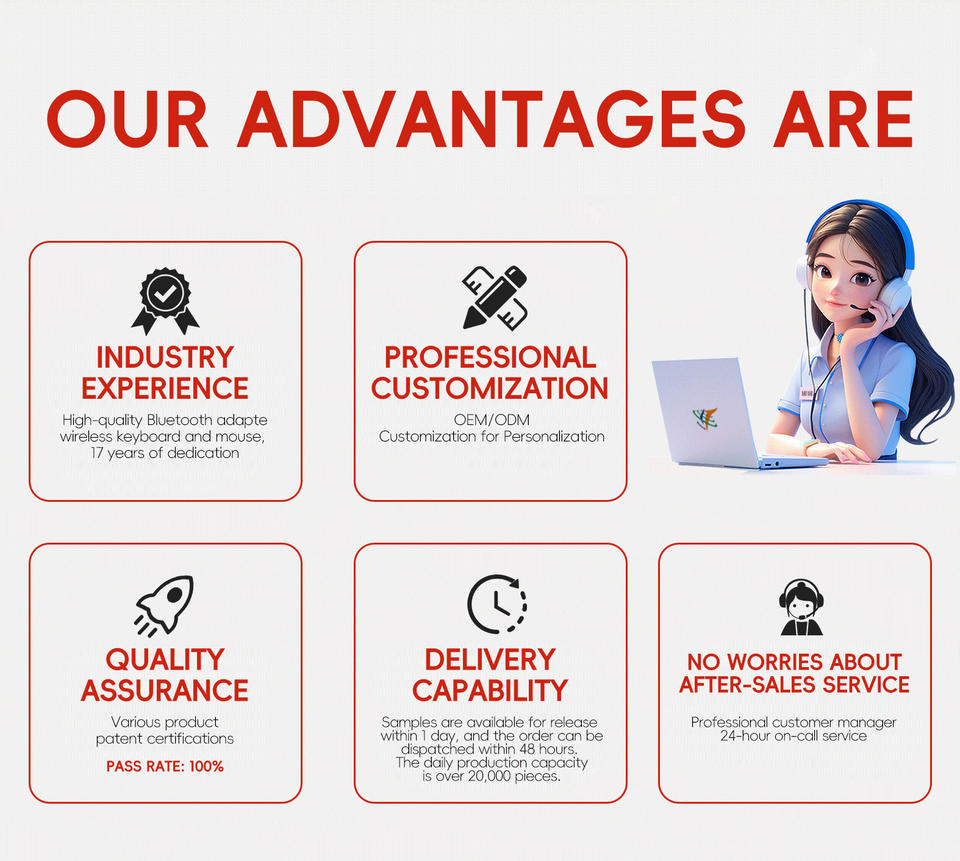 OUR ADVANTAGES ARE

INDUSTRY EXPERIENCE

High-quality Bluetooth adapte wireless keyboard and mouse, 17 years of dedication

PROFESSIONAL CUSTOMIZATION

OEM/ODM
Customization for Personalization

QUALITY ASSURANCE

Various product patent certifications

PASS RATE: 100%

DELIVERY CAPABILITY

Samples are available for release within 1 day, and the order can be dispatched within 48 hours. The daily production capacity is over 20,000 pieces.

NO WORRIES ABOUT AFTER-SALES SERVICE

Professional customer manager 24-hour on-call service